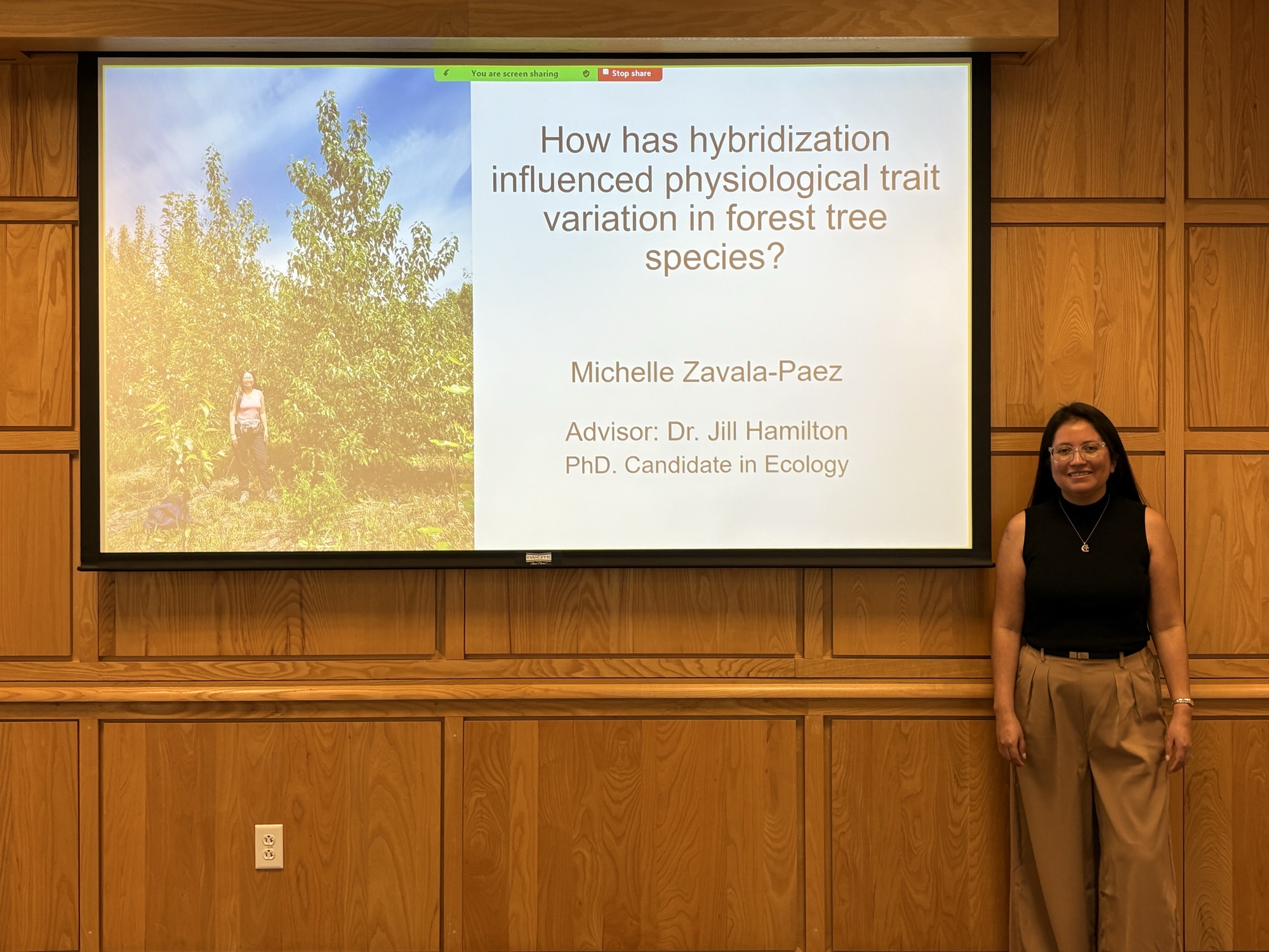 You are screen sharing
Stop share

How has hybridization influenced physiological trait variation in forest tree species?

Michelle Zavala-Paez

Advisor: Dr. Jill Hamilton
PhD. Candidate in Ecology

DA-LITE